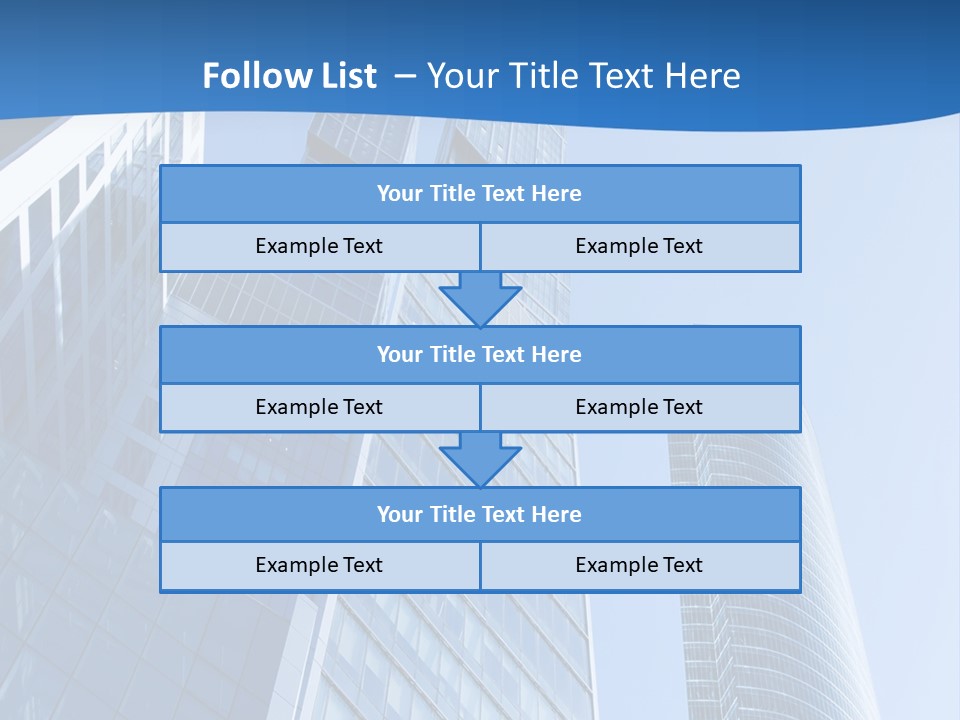 Follow List – Your Title Text Here

Your Title Text Here

Example Text

Example Text

Your Title Text Here

Example Text

Example Text

Your Title Text Here

Example Text

Example Text